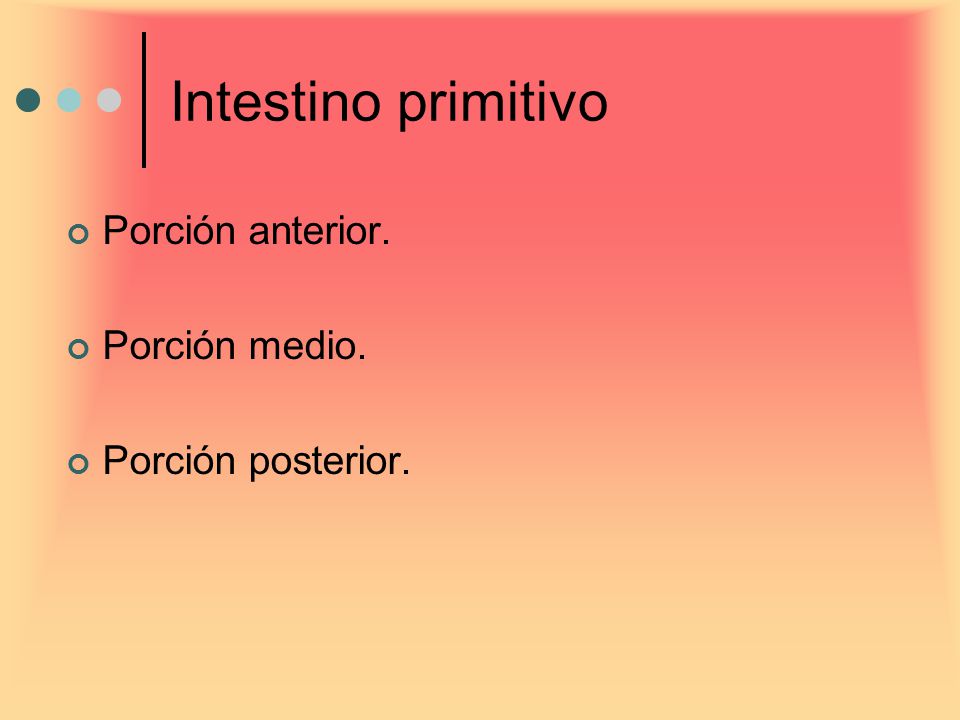 Intestino primitivo

Porción anterior.

Porción medio.

Porción posterior.